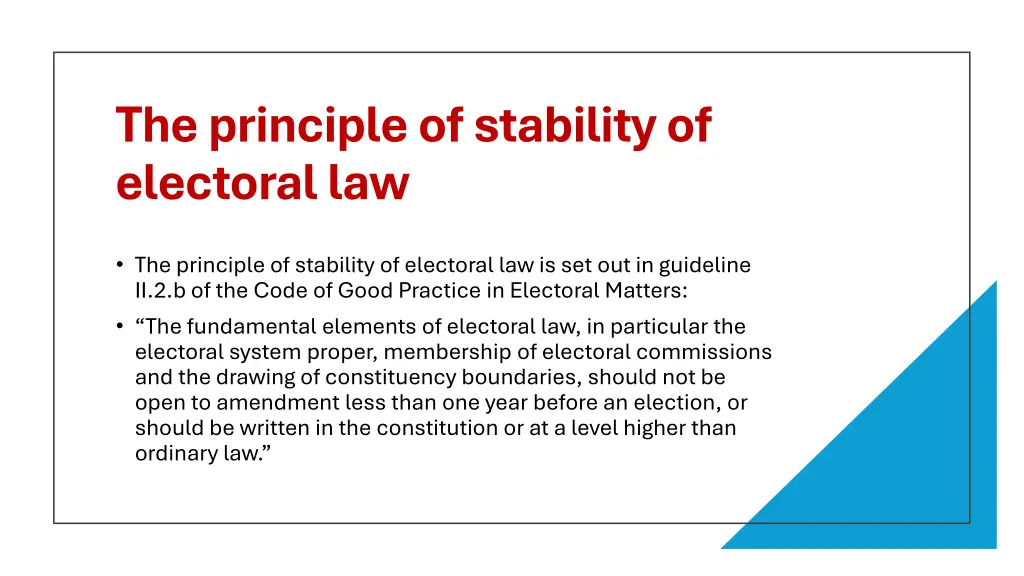 The principle of stability of electoral law

• The principle of stability of electoral law is set out in guideline II.2.b of the Code of Good Practice in Electoral Matters:

• “The fundamental elements of electoral law, in particular the electoral system proper, membership of electoral commissions and the drawing of constituency boundaries, should not be open to amendment less than one year before an election, or should be written in the constitution or at a level higher than ordinary law.”